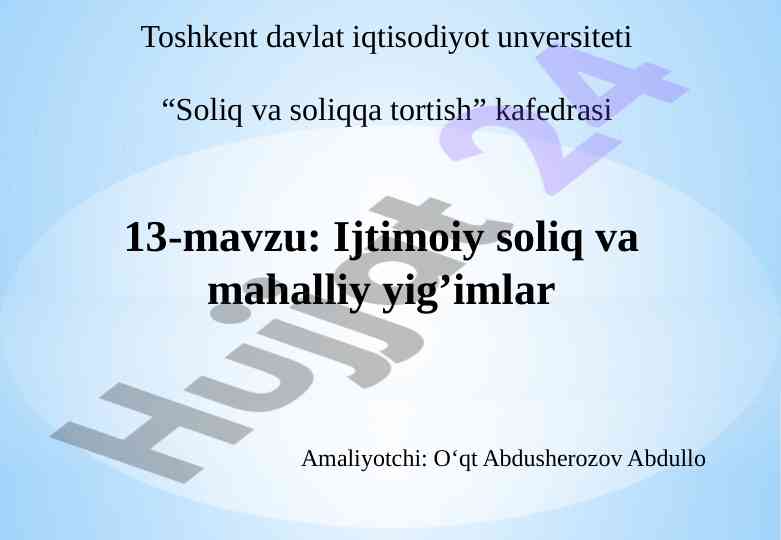 Toshkent davlat iqtisodiyot unversiteti

“Soliq va soliqqa tortish” kafedrasi

13-mavzu: Ijtimoiy soliq va mahalliy yig’imlar

Amaliyotchi: O‘qt Abdusherozov Abdullo

Hujjat 24